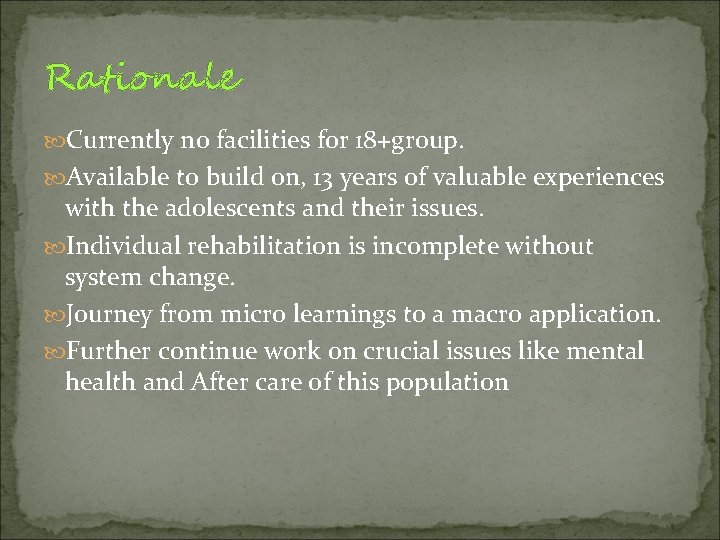 Rationale

Currently no facilities for 18+group.

Available to build on, 13 years of valuable experiences with the adolescents and their issues.

Individual rehabilitation is incomplete without system change.

Journey from micro learnings to a macro application.

Further continue work on crucial issues like mental health and After care of this population